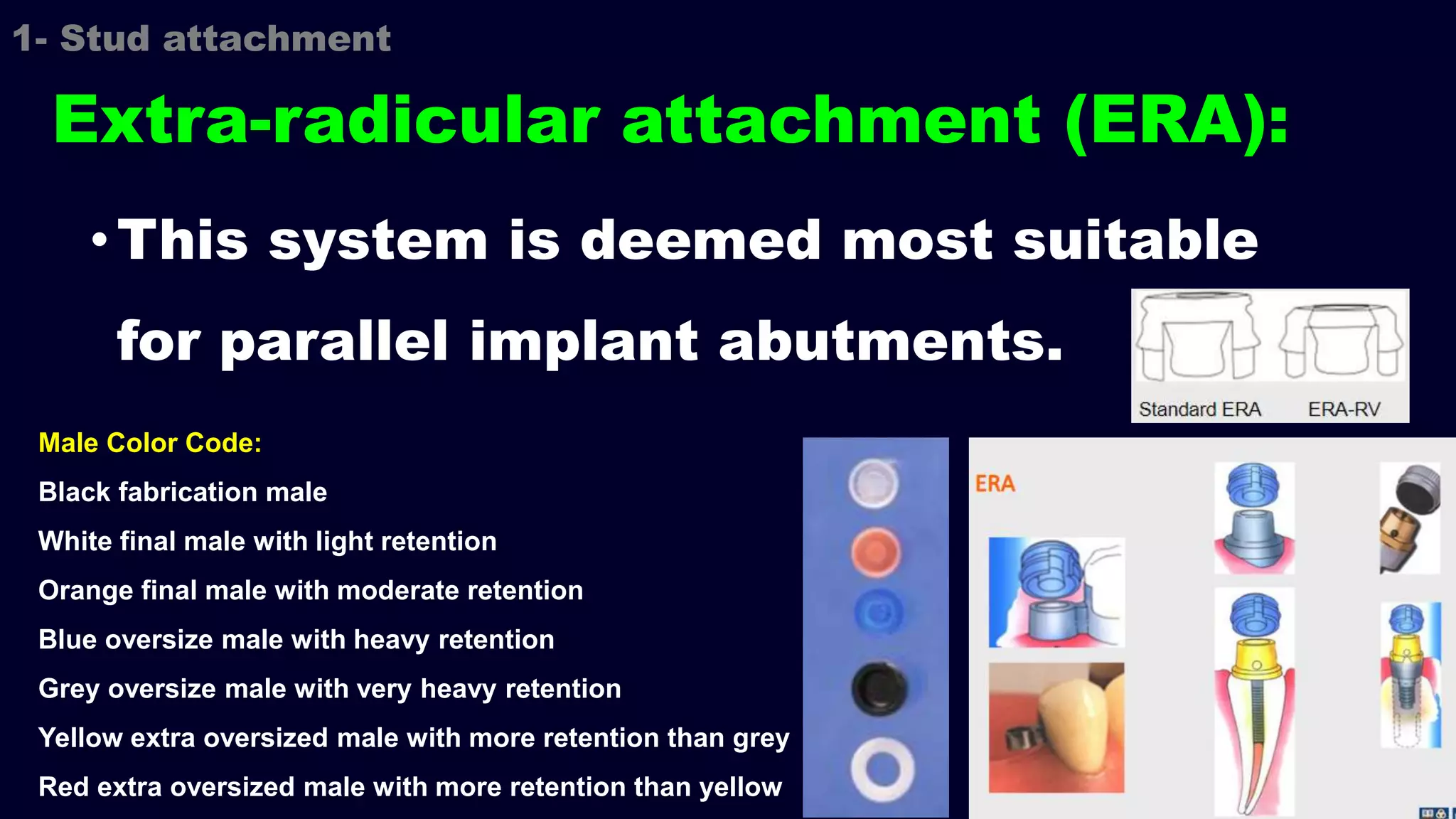 1- Stud attachment

Extra-radicular attachment (ERA):

• This system is deemed most suitable for parallel implant abutments.

Standard ERA ERA-RV

Male Color Code:

Black fabrication male

White final male with light retention

Orange final male with moderate retention

Blue oversize male with heavy retention

Grey oversize male with very heavy retention

Yellow extra oversized male with more retention than grey

Red extra oversized male with more retention than yellow

ERA